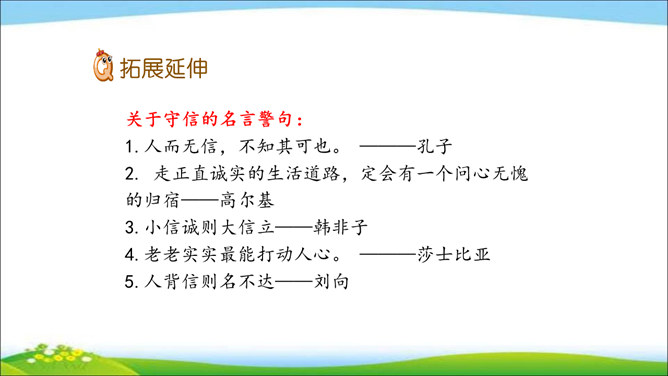 拓展延伸

关于守信的名言警句：

1. 人而无信，不知其可也。 ———孔子

2. 走正直诚实的生活道路，定会有一个问心无愧的归宿——高尔基

3. 小信诚则大信立——韩非子

4. 老老实实最能打动人心。 ———莎士比亚

5. 人背信则名不达——刘向